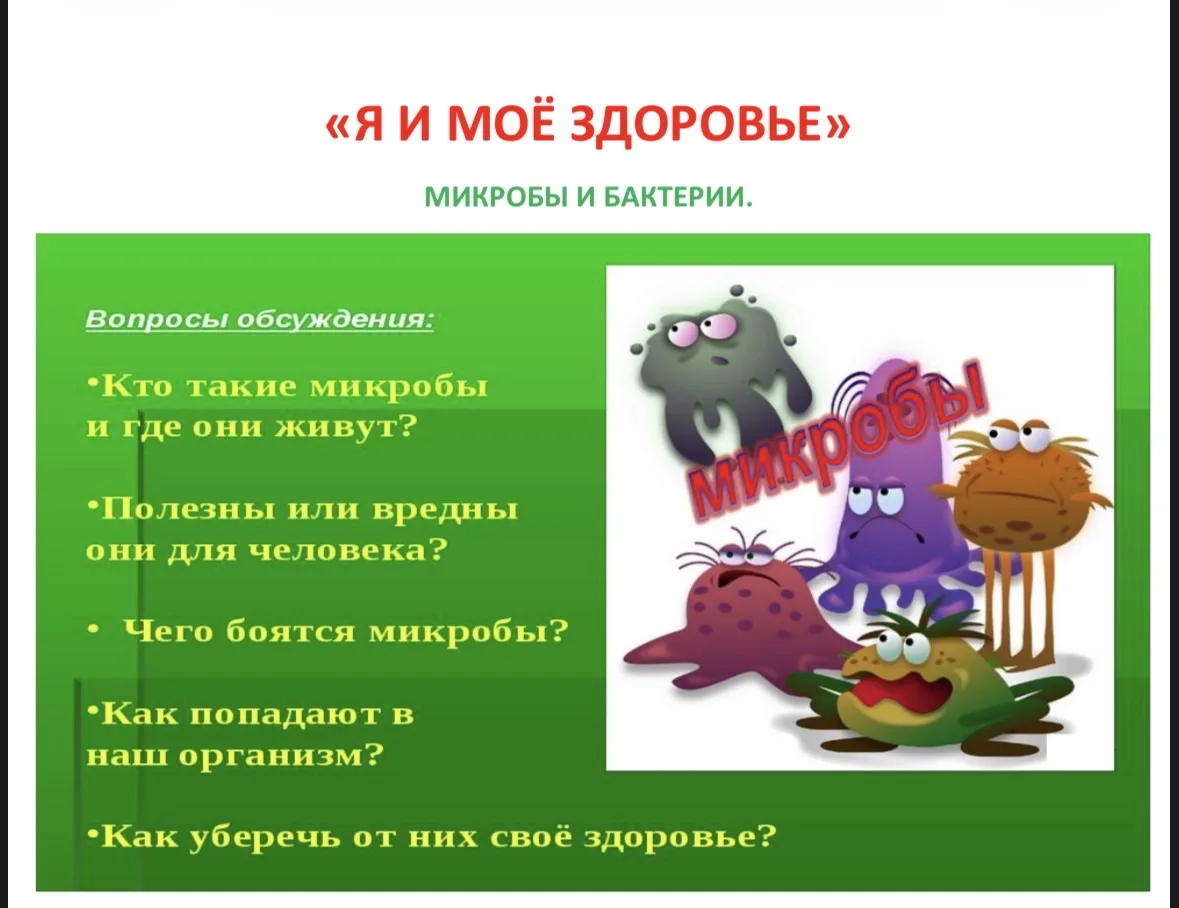 «Я И МОЁ ЗДОРОВЬЕ»

МИКРОБЫ И БАКТЕРИИ.

Вопросы обсуждения:

•Кто такие микробы и где они живут?

•Полезны или вредны они для человека?

• Чего боятся микробы?

•Как попадают в наш организм?

•Как уберечь от них своё здоровье?

микробы